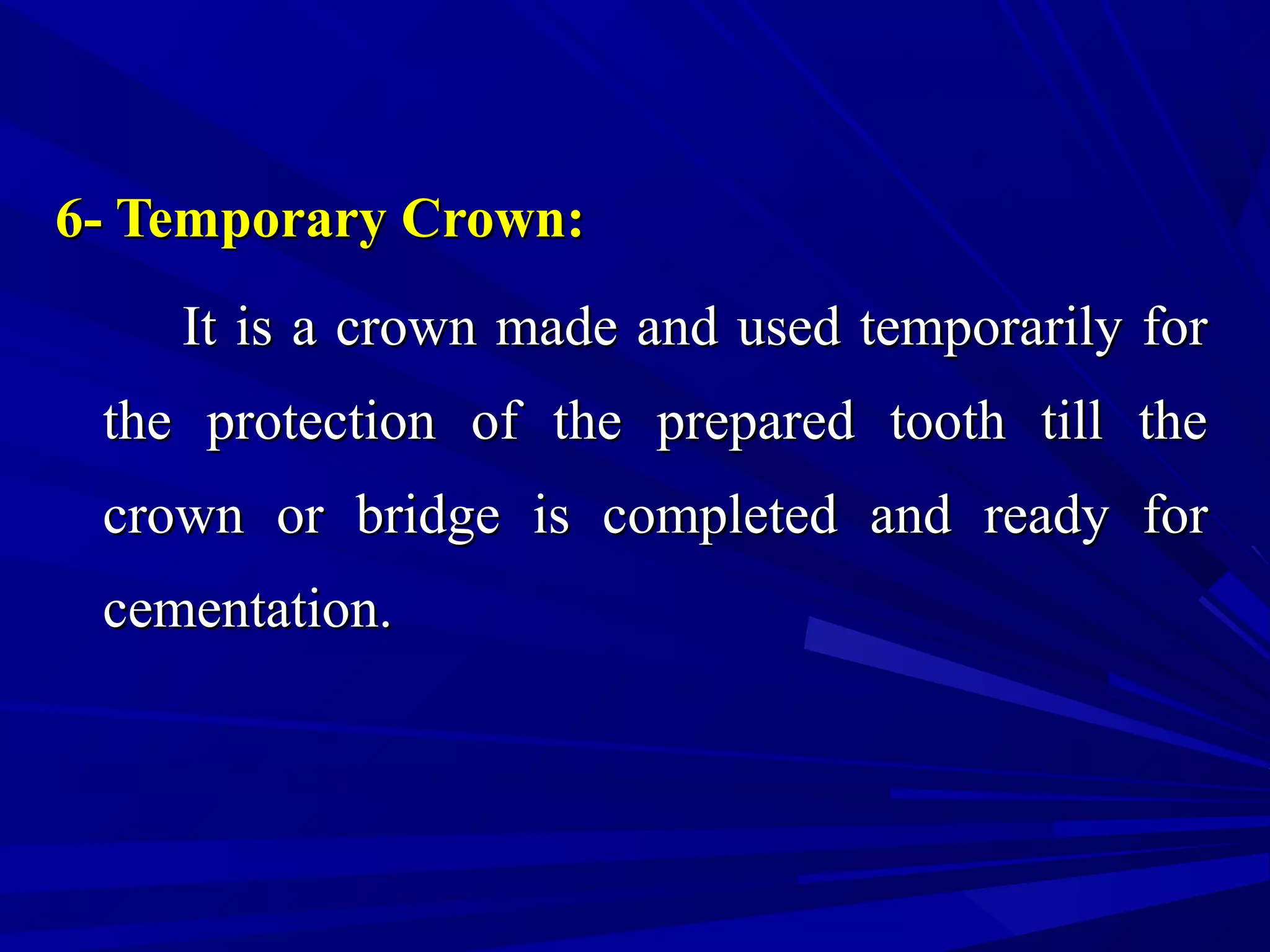 6- Temporary Crown:

It is a crown made and used temporarily for the protection of the prepared tooth till the crown or bridge is completed and ready for cementation.